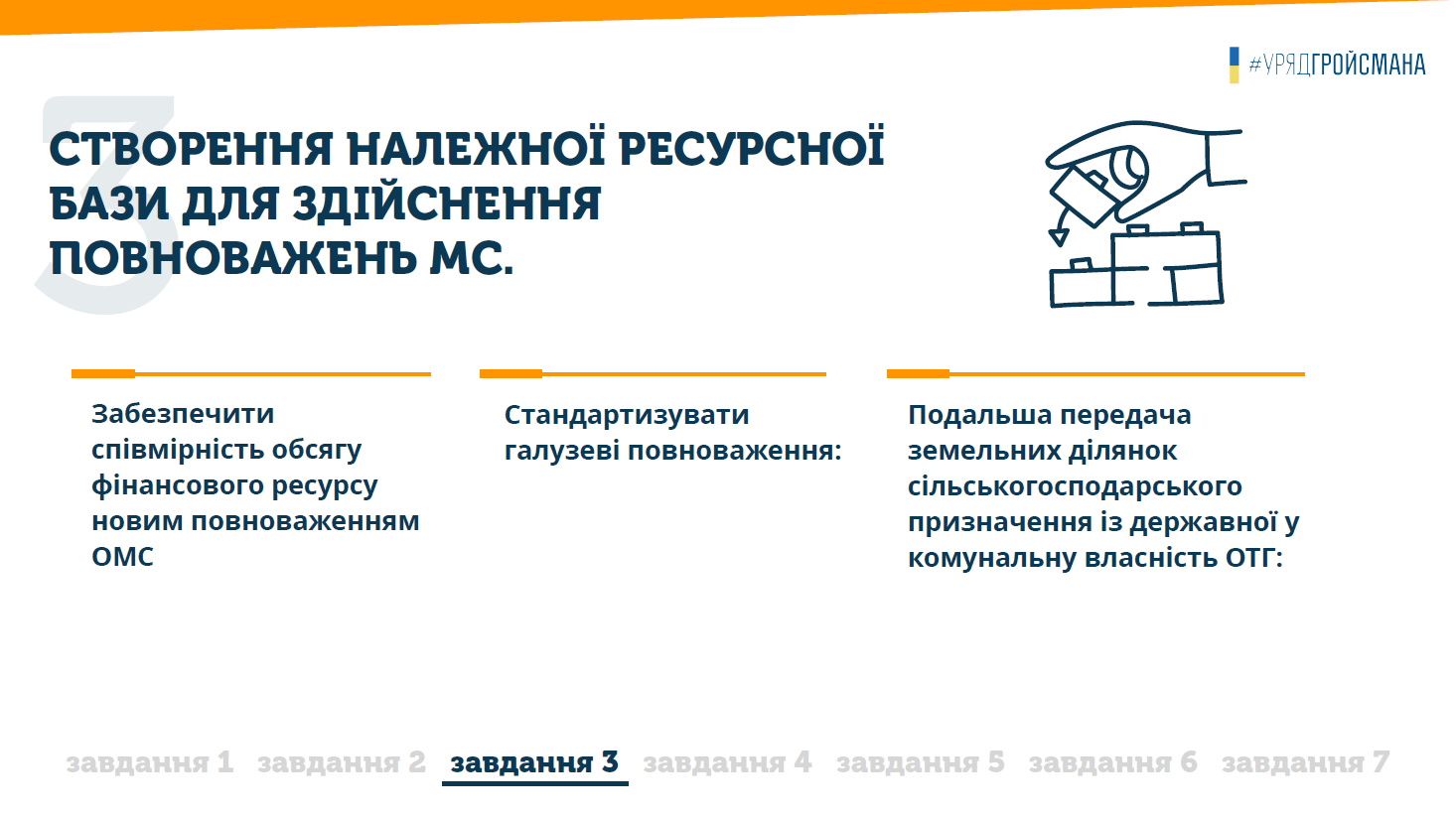 #УРЯДГРОЙСМАНА

3

СТВОРЕННЯ НАЛЕЖНОЇ РЕСУРСНОЇ БАЗИ ДЛЯ ЗДІЙСНЕННЯ ПОВНОВАЖЕНЬ МС.

Забезпечити співмірність обсягу фінансового ресурсу новим повноваженням ОМС

Стандартизувати галузеві повноваження:

Подальша передача земельних ділянок сільськогосподарського призначення із державної у комунальну власність ОТГ:

завдання 1 завдання 2 завдання 3 завдання 4 завдання 5 завдання 6 завдання 7